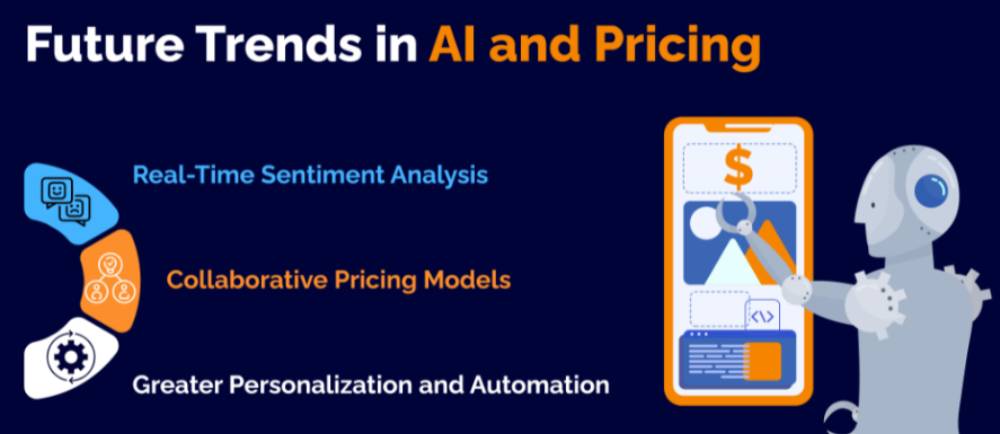 Future Trends in AI and Pricing

Real-Time Sentiment Analysis

Collaborative Pricing Models

Greater Personalization and Automation

$

</>